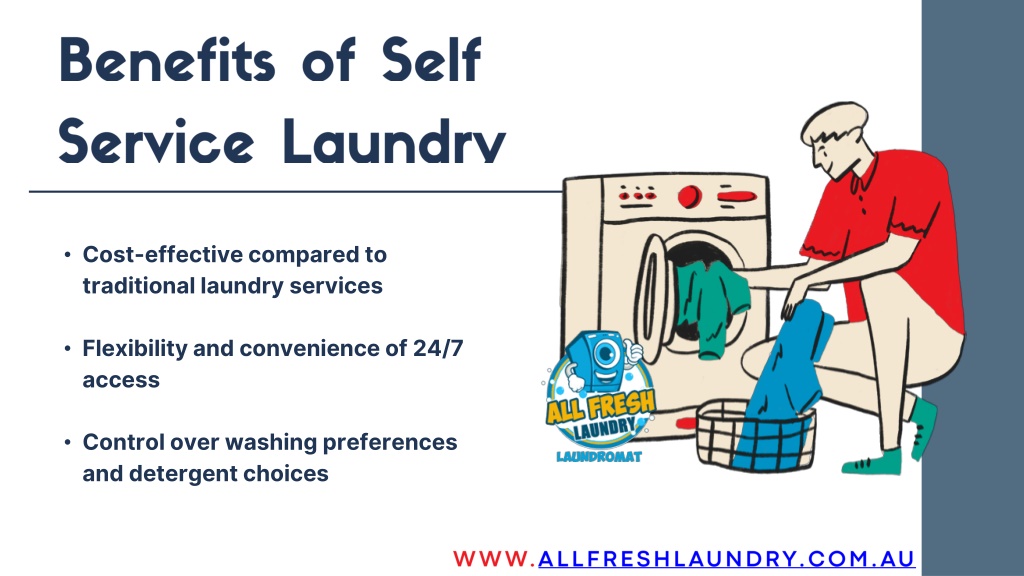 Benefits of Self Service Laundry

• Cost-effective compared to traditional laundry services

• Flexibility and convenience of 24/7 access

• Control over washing preferences and detergent choices

ALL FRESH LAUNDRY
LAUNDROMAT

WWW.ALLFRESHLAUNDRY.COM.AU